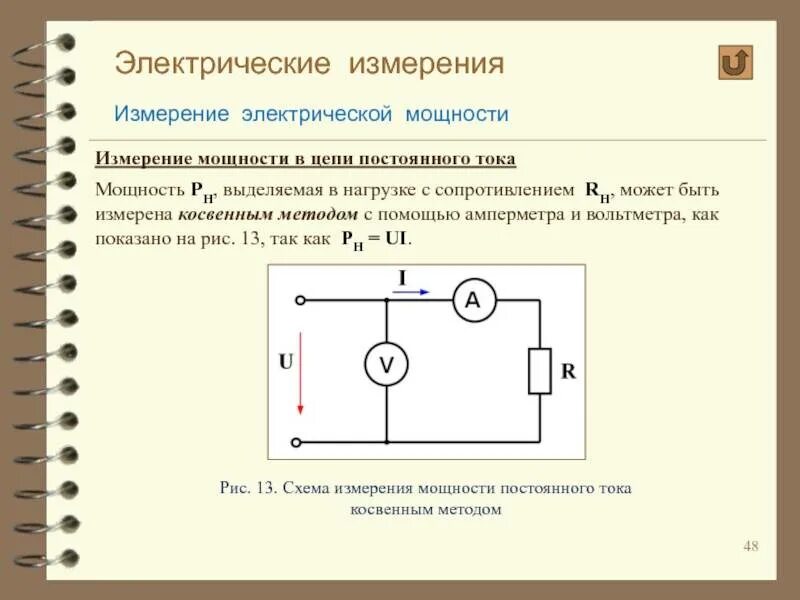 Электрические измерения

Измерение электрической мощности

Измерение мощности в цепи постоянного тока

Мощность $P_Н$, выделяемая в нагрузке с сопротивлением $R_Н$, может быть измерена косвенным методом с помощью амперметра и вольтметра, как показано на рис. 13, так как $P_Н = UI$.

I
A
U
V
R

Рис. 13. Схема измерения мощности постоянного тока косвенным методом

48